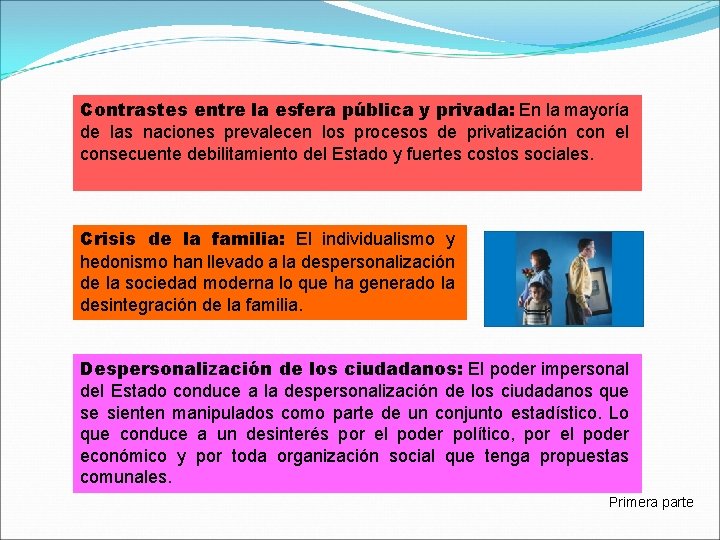 Contrastes entre la esfera pública y privada: En la mayoría de las naciones prevalecen los procesos de privatización con el consecuente debilitamiento del Estado y fuertes costos sociales.

Crisis de la familia: El individualismo y hedonismo han llevado a la despersonalización de la sociedad moderna lo que ha generado la desintegración de la familia.

Despersonalización de los ciudadanos: El poder impersonal del Estado conduce a la despersonalización de los ciudadanos que se sienten manipulados como parte de un conjunto estadístico. Lo que conduce a un desinterés por el poder político, por el poder económico y por toda organización social que tenga propuestas comunales.

Primera parte